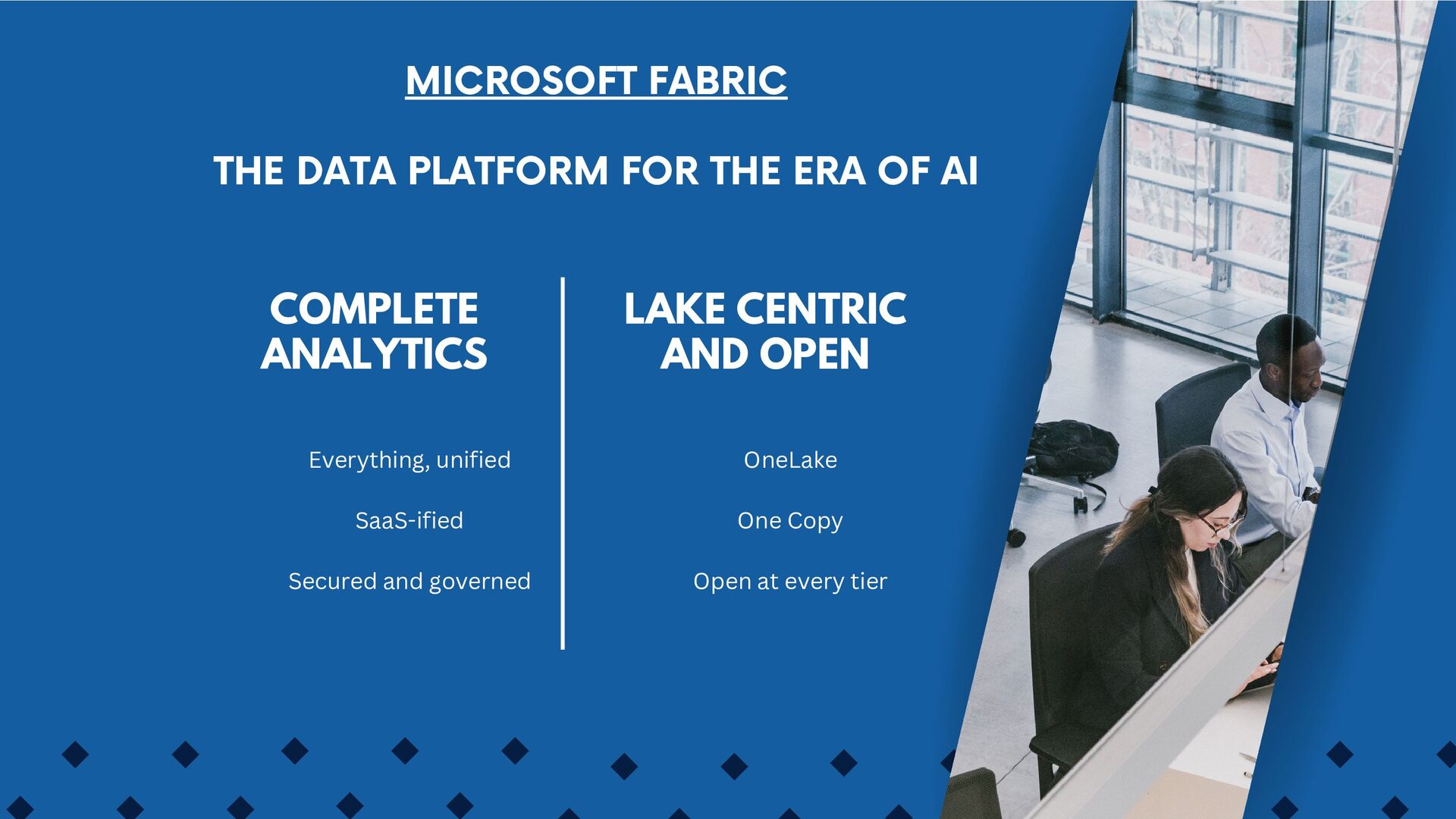 MICROSOFT FABRIC

THE DATA PLATFORM FOR THE ERA OF AI

COMPLETE ANALYTICS

Everything, unified

SaaS-ified

Secured and governed

LAKE CENTRIC AND OPEN

OneLake

One Copy

Open at every tier